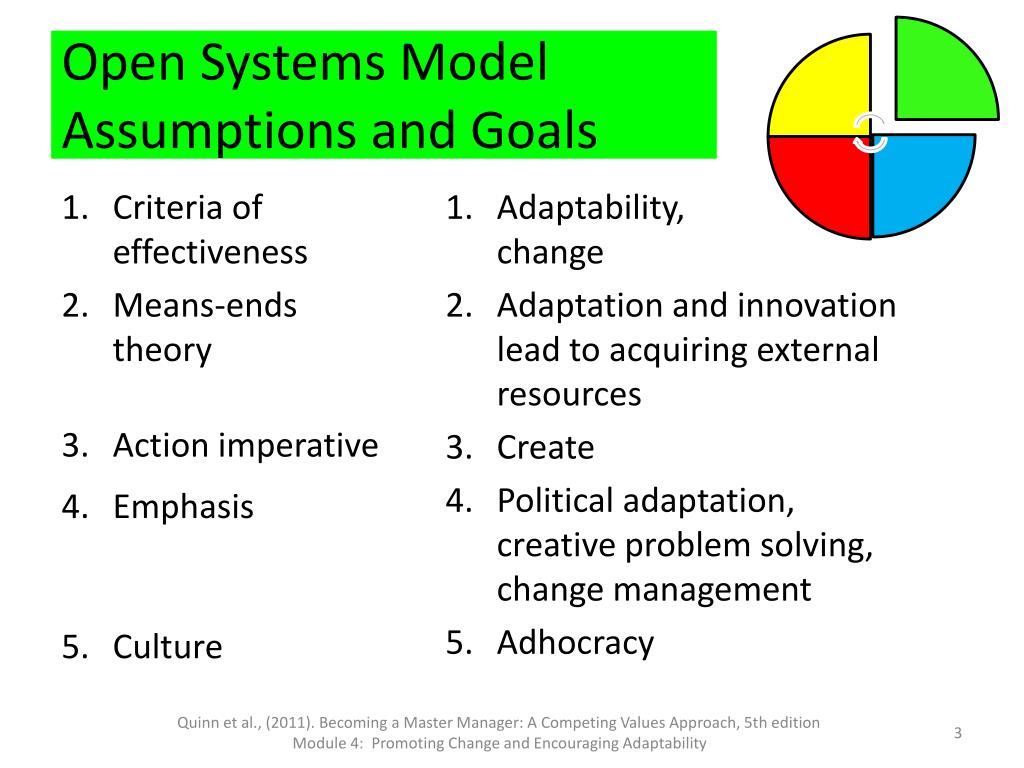 Open Systems Model Assumptions and Goals

1. Criteria of effectiveness
2. Means-ends theory
3. Action imperative
4. Emphasis
5. Culture

1. Adaptability, change
2. Adaptation and innovation lead to acquiring external resources
3. Create
4. Political adaptation, creative problem solving, change management
5. Adhocracy

Quinn et al., (2011). Becoming a Master Manager: A Competing Values Approach, 5th edition
Module 4: Promoting Change and Encouraging Adaptability

3